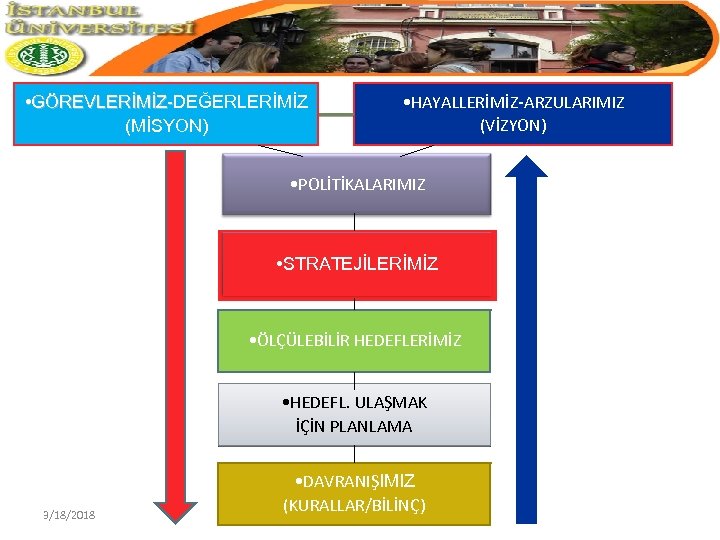 İSTANBUL ÜNİVERSİTESİ

•GÖREVLERİMİZ-DEĞERLERİMİZ (MİSYON)

•HAYALLERİMİZ-ARZULARIMIZ (VİZYON)

•POLİTİKALARIMIZ

•STRATEJİLERİMİZ

•ÖLÇÜLEBİLİR HEDEFLERİMİZ

•HEDEFL. ULAŞMAK İÇİN PLANLAMA

•DAVRANIŞIMIZ (KURALLAR/BİLİNÇ)

3/18/2018